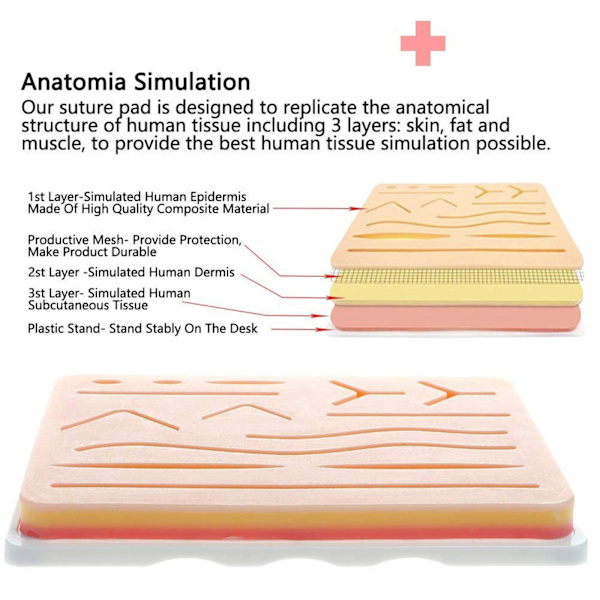 Anatomia Simulation
Our suture pad is designed to replicate the anatomical structure of human tissue including 3 layers: skin, fat and muscle, to provide the best human tissue simulation possible.

1st Layer-Simulated Human Epidermis Made Of High Quality Composite Material

Productive Mesh- Provide Protection, Make Product Durable

2st Layer -Simulated Human Dermis

3st Layer- Simulated Human Subcutaneous Tissue

Plastic Stand- Stand Stably On The Desk